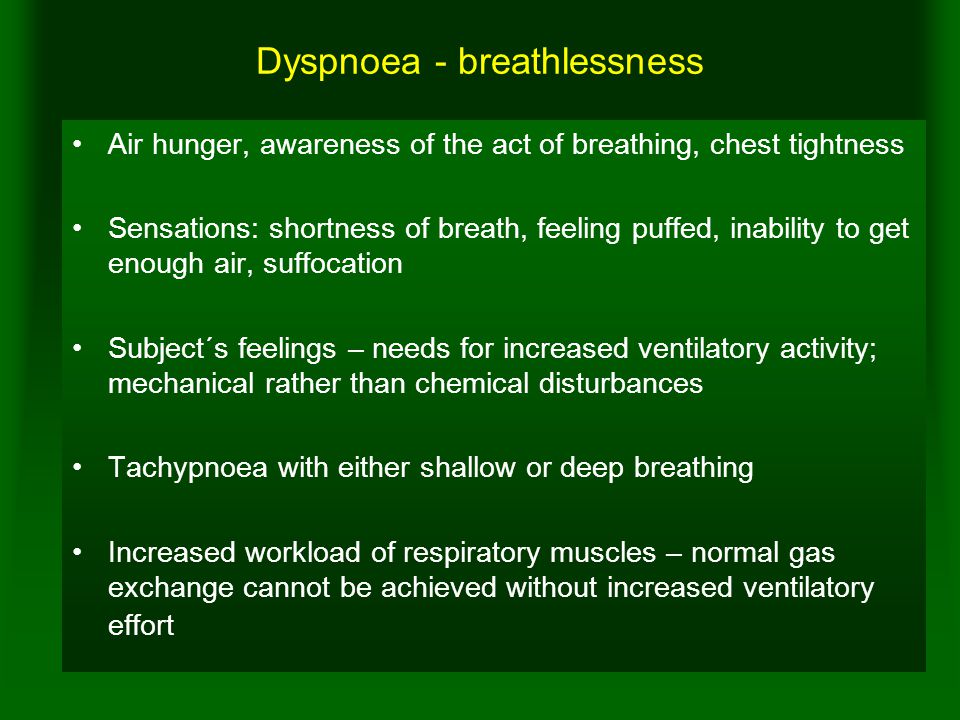 Dyspnoea - breathlessness

• Air hunger, awareness of the act of breathing, chest tightness

• Sensations: shortness of breath, feeling puffed, inability to get enough air, suffocation

• Subject´s feelings – needs for increased ventilatory activity; mechanical rather than chemical disturbances

• Tachypnoea with either shallow or deep breathing

• Increased workload of respiratory muscles – normal gas exchange cannot be achieved without increased ventilatory effort